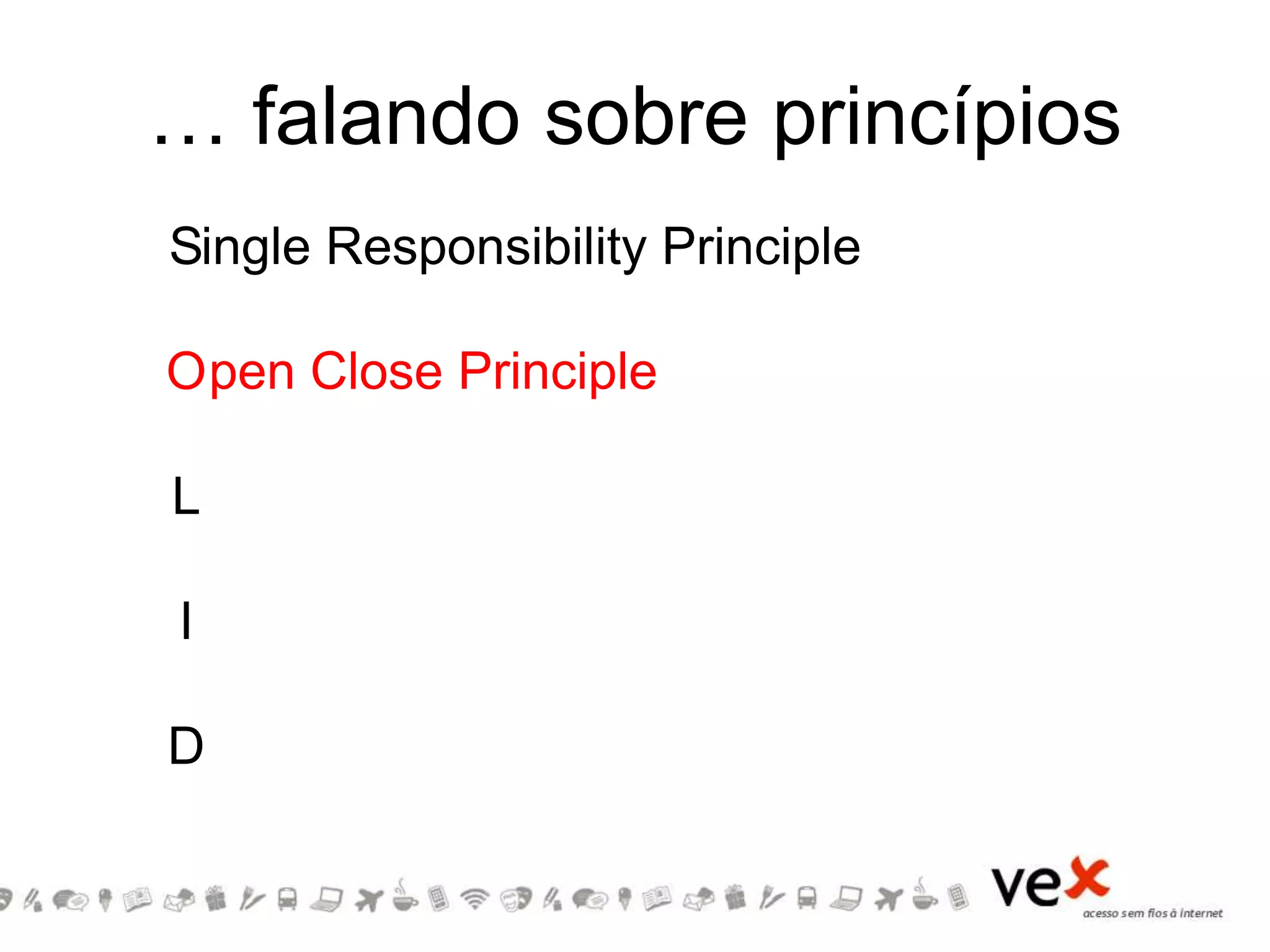 ... falando sobre princípios

Single Responsibility Principle

Open Close Principle

L

I

D

vex
acesso sem fios à internet